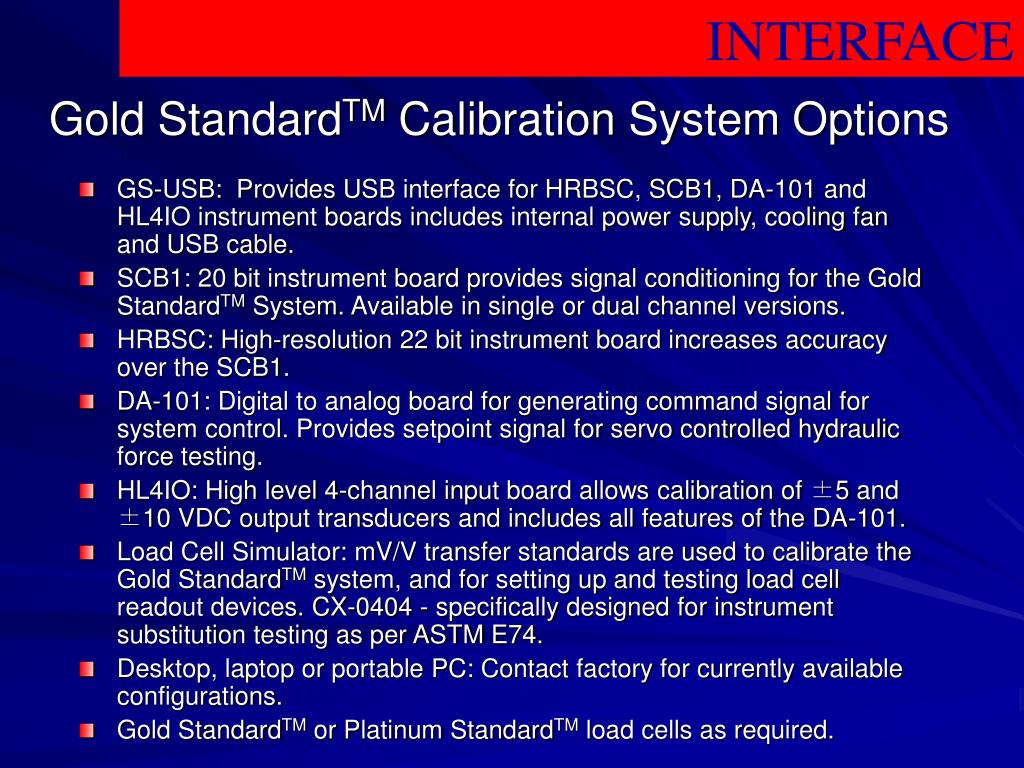 INTERFACE

Gold Standard$^{TM}$ Calibration System Options

GS-USB: Provides USB interface for HRBSC, SCB1, DA-101 and HL4IO instrument boards includes internal power supply, cooling fan and USB cable.

SCB1: 20 bit instrument board provides signal conditioning for the Gold Standard$^{TM}$ System. Available in single or dual channel versions.

HRBSC: High-resolution 22 bit instrument board increases accuracy over the SCB1.

DA-101: Digital to analog board for generating command signal for system control. Provides setpoint signal for servo controlled hydraulic force testing.

HL4IO: High level 4-channel input board allows calibration of $\pm$5 and $\pm$10 VDC output transducers and includes all features of the DA-101.

Load Cell Simulator: mV/V transfer standards are used to calibrate the Gold Standard$^{TM}$ system, and for setting up and testing load cell readout devices. CX-0404 - specifically designed for instrument substitution testing as per ASTM E74.

Desktop, laptop or portable PC: Contact factory for currently available configurations.

Gold Standard$^{TM}$ or Platinum Standard$^{TM}$ load cells as required.